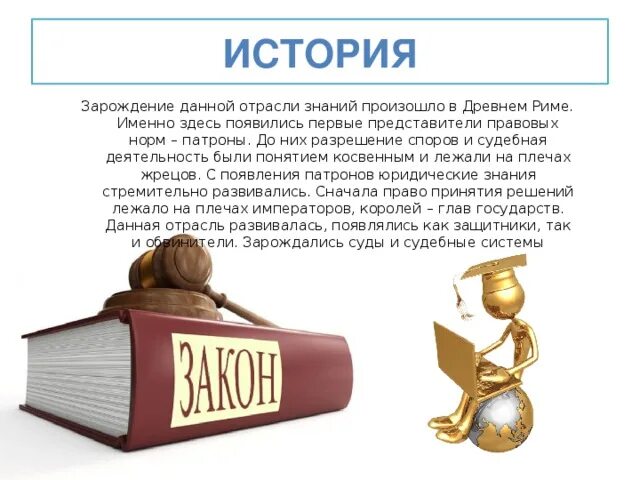 ИСТОРИЯ

Зарождение данной отрасли знаний произошло в Древнем Риме. Именно здесь появились первые представители правовых норм – патроны. До них разрешение споров и судебная деятельность были понятием косвенным и лежали на плечах жрецов. С появления патронов юридические знания стремительно развивались. Сначала право принятия решений лежало на плечах императоров, королей – глав государств. Данная отрасль развивалась, появлялись как защитники, так и обвинители. Зарождались суды и судебные системы

ЗАКОН